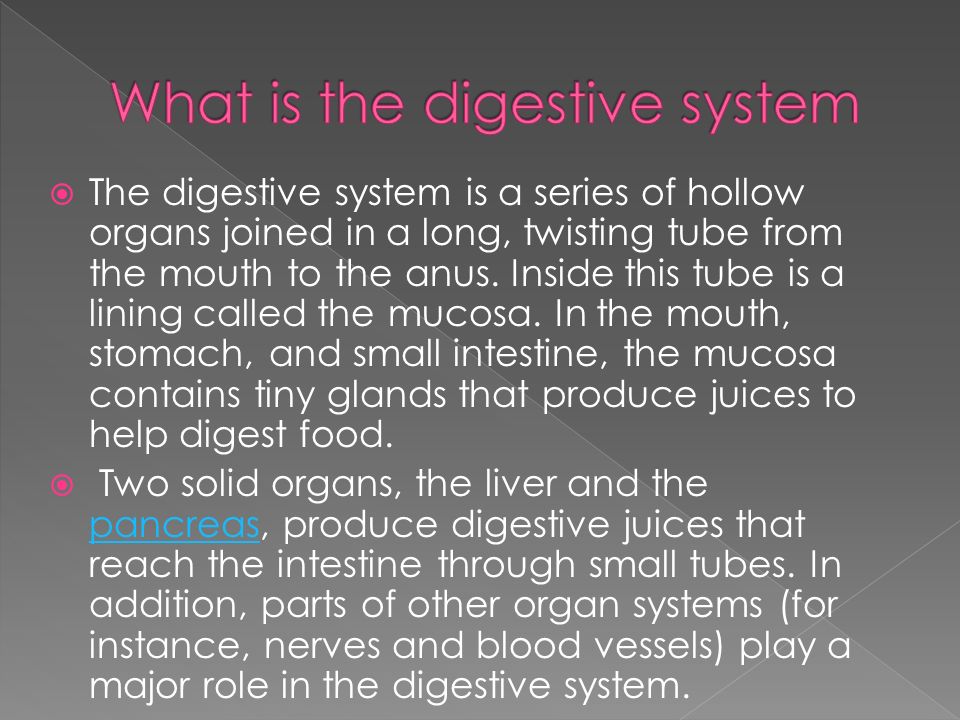 What is the digestive system

The digestive system is a series of hollow organs joined in a long, twisting tube from the mouth to the anus. Inside this tube is a lining called the mucosa. In the mouth, stomach, and small intestine, the mucosa contains tiny glands that produce juices to help digest food.

Two solid organs, the liver and the pancreas, produce digestive juices that reach the intestine through small tubes. In addition, parts of other organ systems (for instance, nerves and blood vessels) play a major role in the digestive system.